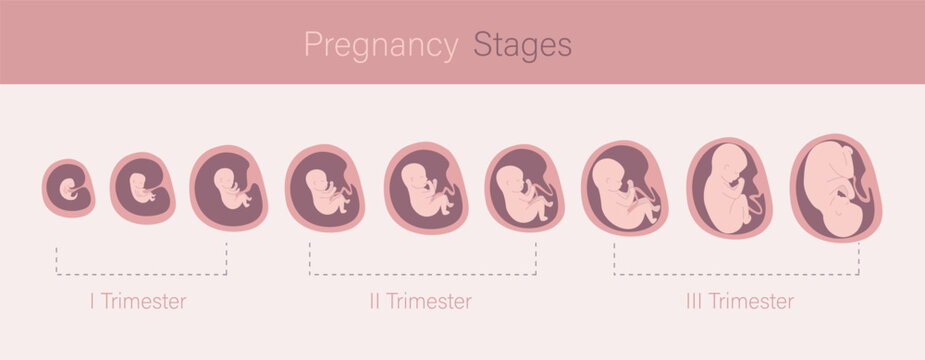 Pregnancy Stages

I Trimester

II Trimester

III Trimester